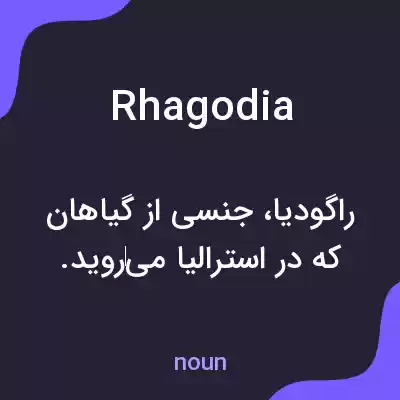 Rhagodia

راگودیا، جنسی از گیاهان که در استرالیا می‌روید.

noun